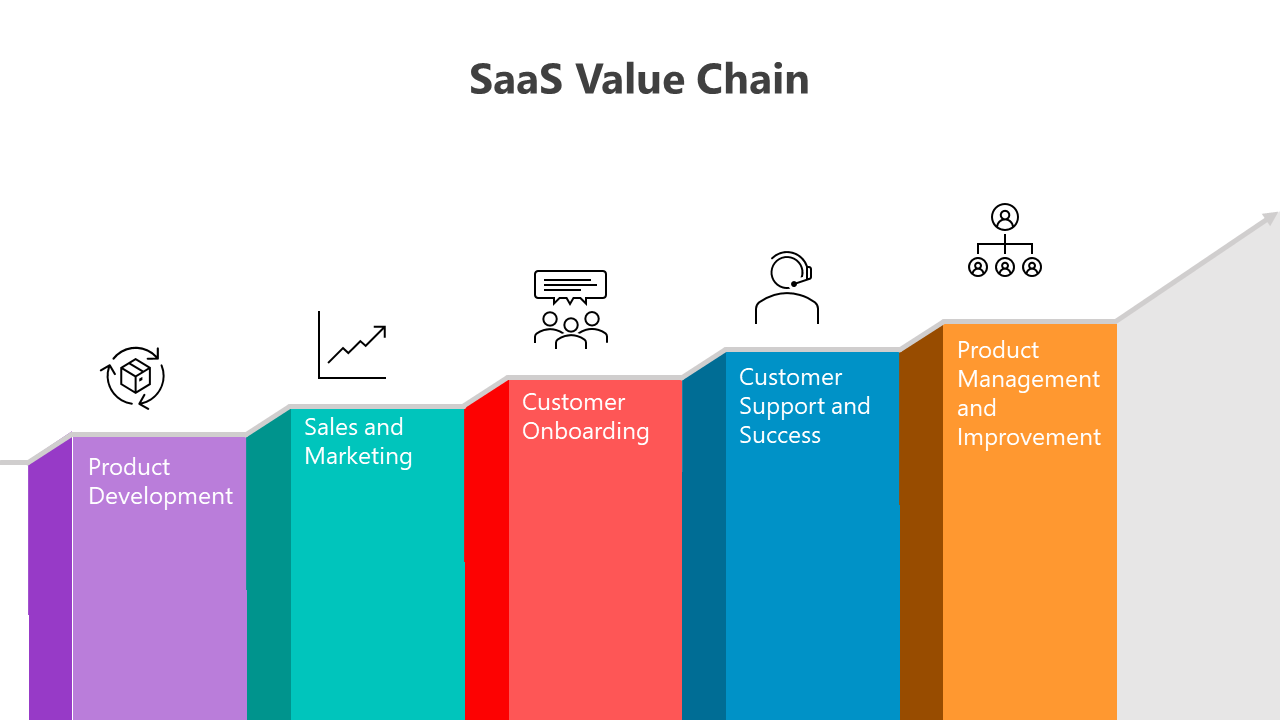 SaaS Value Chain

Product Development

Sales and Marketing

Customer Onboarding

Customer Support and Success

Product Management and Improvement